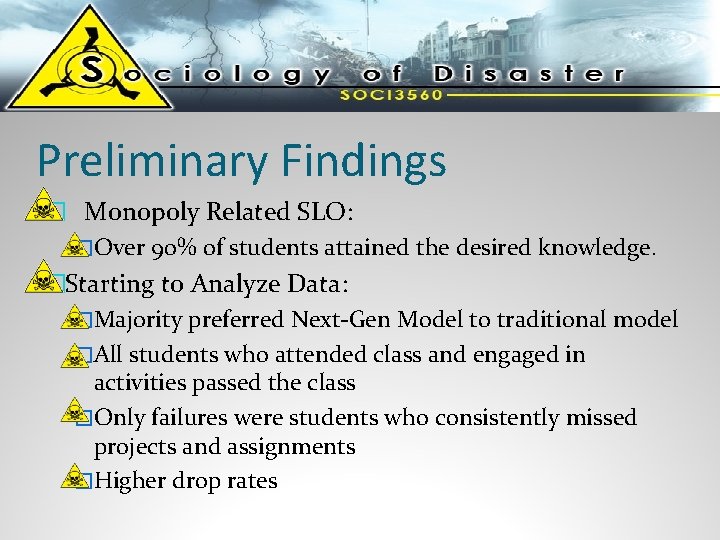 Sociology of Disaster
SOCI3560

Preliminary Findings

Monopoly Related SLO:

Over 90% of students attained the desired knowledge.

Starting to Analyze Data:

Majority preferred Next-Gen Model to traditional model

All students who attended class and engaged in activities passed the class

Only failures were students who consistently missed projects and assignments

Higher drop rates